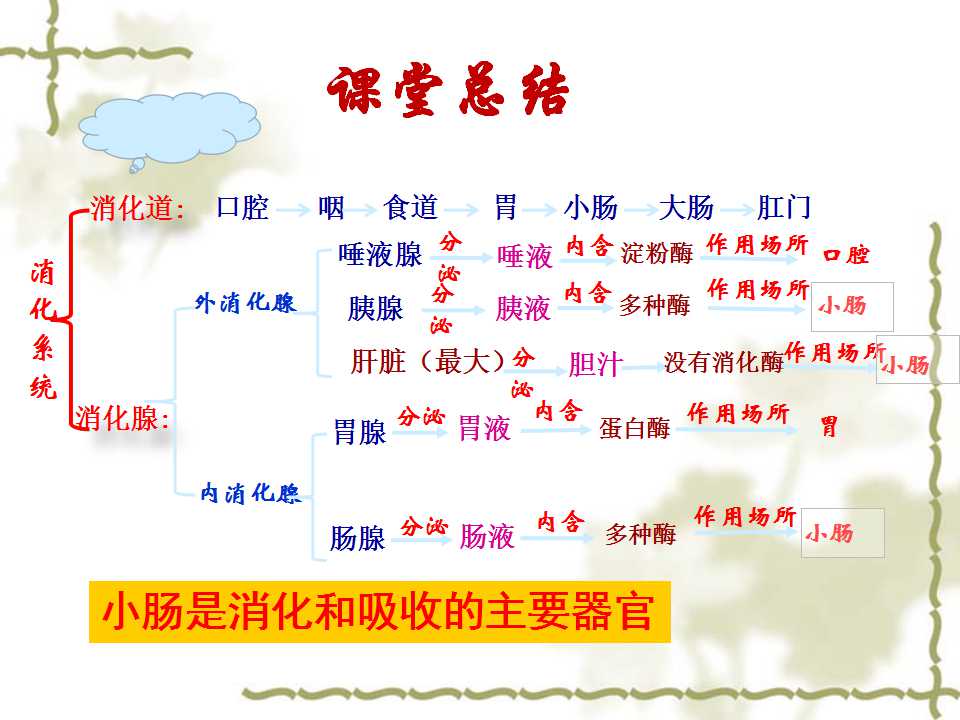 课堂总结

消化系统

消化道: 口腔 咽 食道 胃 小肠 大肠 肛门

消化腺:

外消化腺

唾液腺 分泌 唾液 内含 淀粉酶 作用场所 口腔

胰腺 分泌 胰液 内含 多种酶 作用场所 小肠

肝脏(最大) 分泌 胆汁 没有消化酶 作用场所 小肠

内消化腺

胃腺 分泌 胃液 内含 蛋白酶 作用场所 胃

肠腺 分泌 肠液 内含 多种酶 作用场所 小肠

小肠是消化和吸收的主要器官